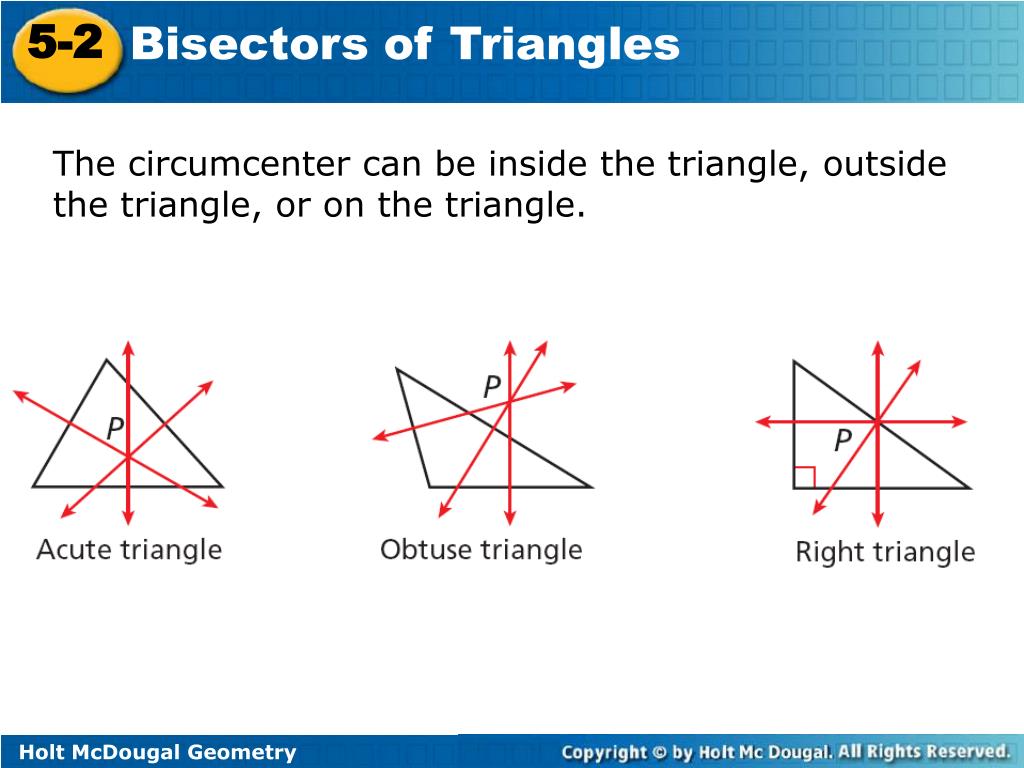 5-2 Bisectors of Triangles

The circumcenter can be inside the triangle, outside the triangle, or on the triangle.

P
Acute triangle

P
Obtuse triangle

P
Right triangle

Holt McDougal Geometry

Copyright © by Holt Mc Dougal. All Rights Reserved.